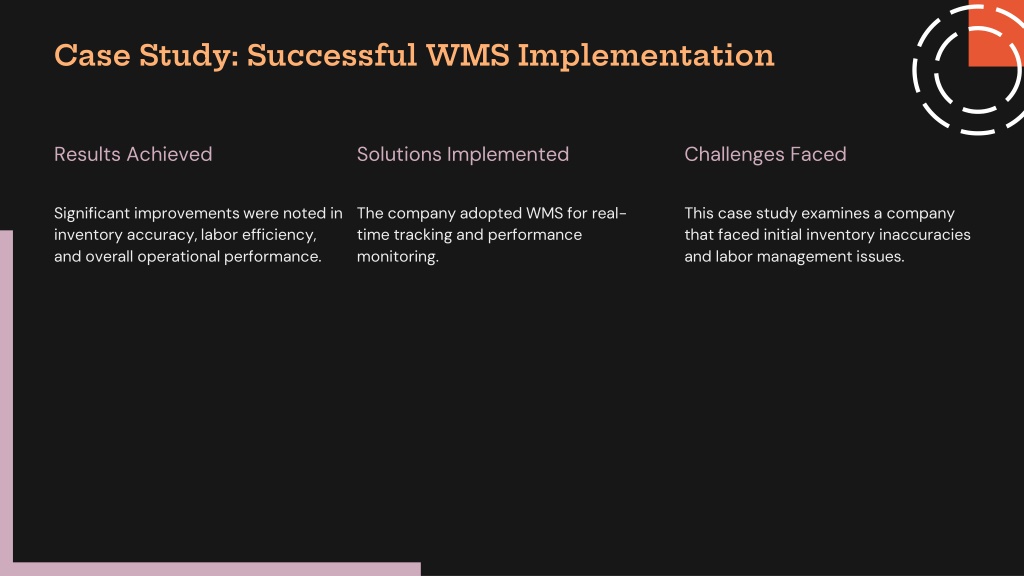 Case Study: Successful WMS Implementation

Results Achieved

Significant improvements were noted in inventory accuracy, labor efficiency, and overall operational performance.

Solutions Implemented

The company adopted WMS for real-time tracking and performance monitoring.

Challenges Faced

This case study examines a company that faced initial inventory inaccuracies and labor management issues.